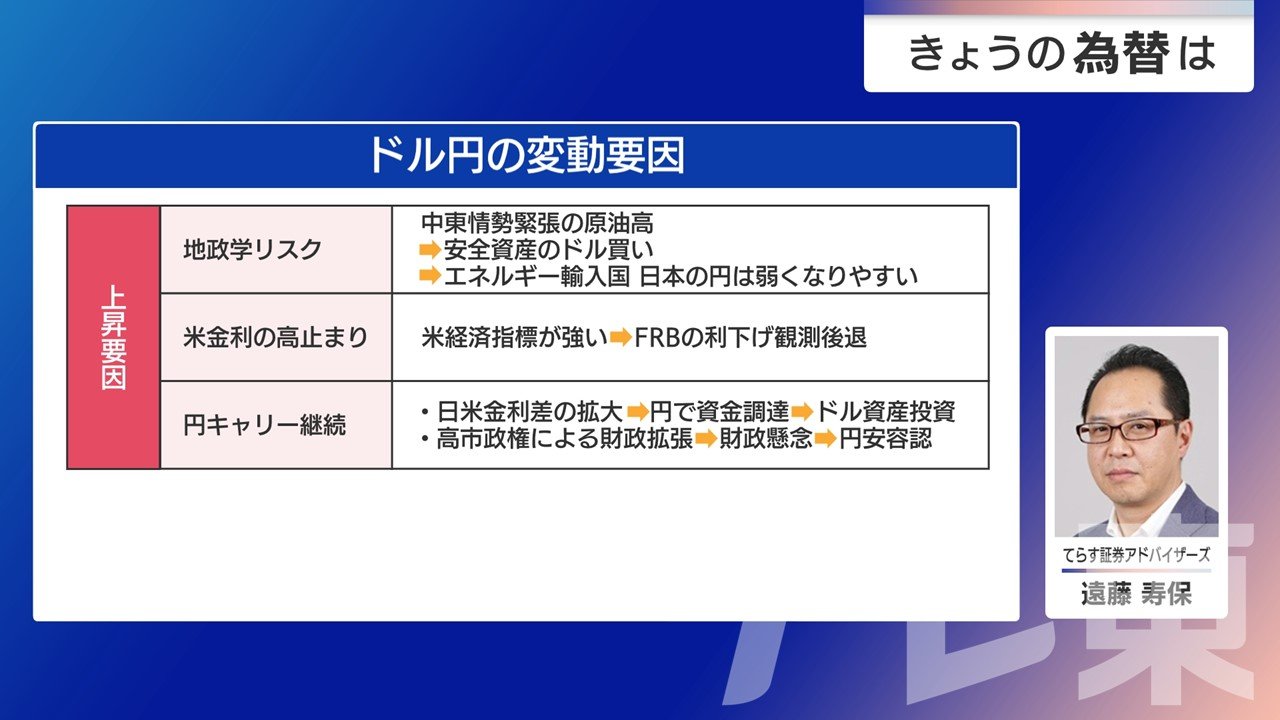 きょうの為替は

ドル円の変動要因

| 上昇要因 | 地政学リスク | 中東情勢緊張の原油高 ➡安全資産のドル買い ➡エネルギー輸入国 日本の円は弱くなりやすい |
|---|---|---|
| | 米金利の高止まり | 米経済指標が強い➡FRBの利下げ観測後退 |
| | 円キャリー継続 | ・日米金利差の拡大➡円で資金調達➡ドル資産投資 ・高市政権による財政拡張➡財政懸念➡円安容認 |

てらす証券アドバイザーズ
遠藤 寿保

テレ東